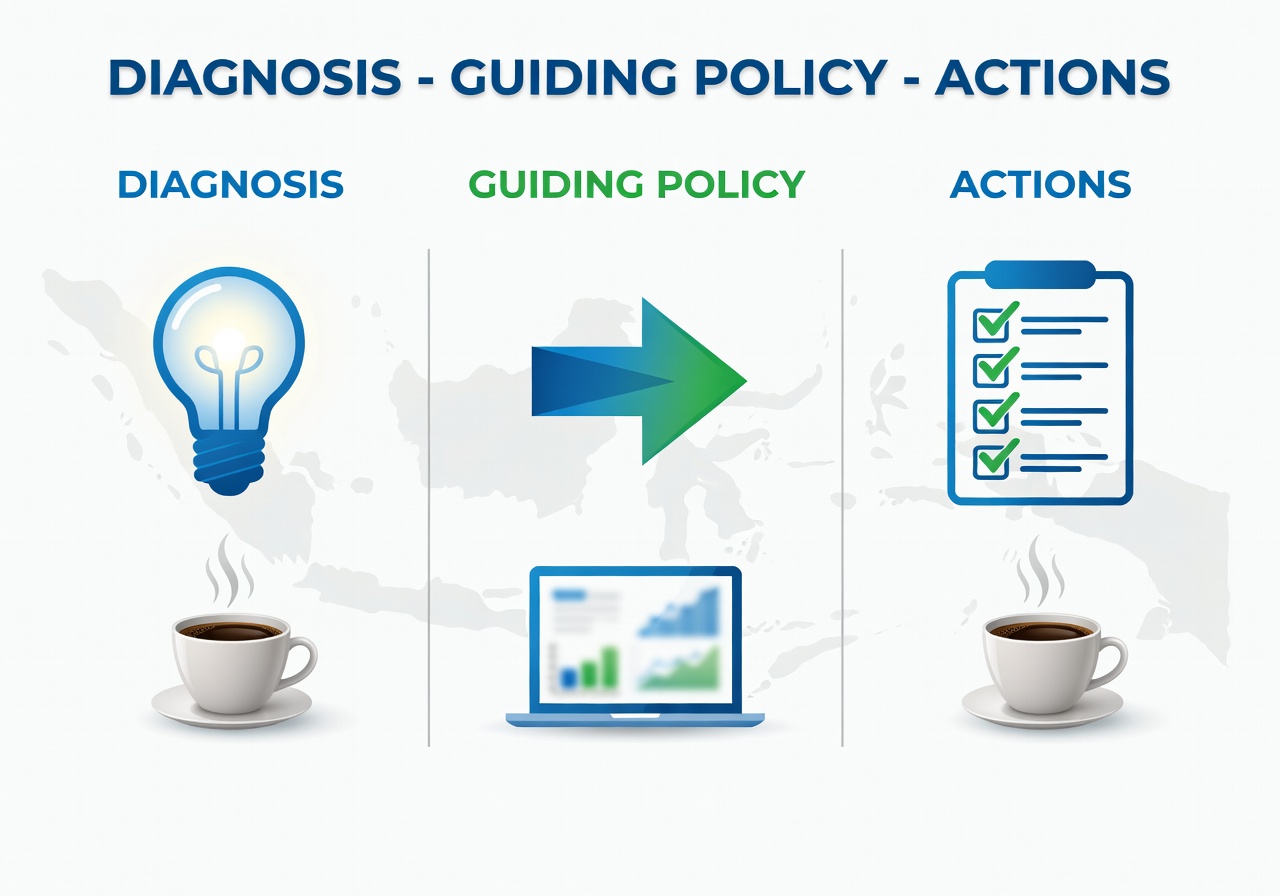 DIAGNOSIS - GUIDING POLICY - ACTIONS

DIAGNOSIS

GUIDING POLICY

ACTIONS